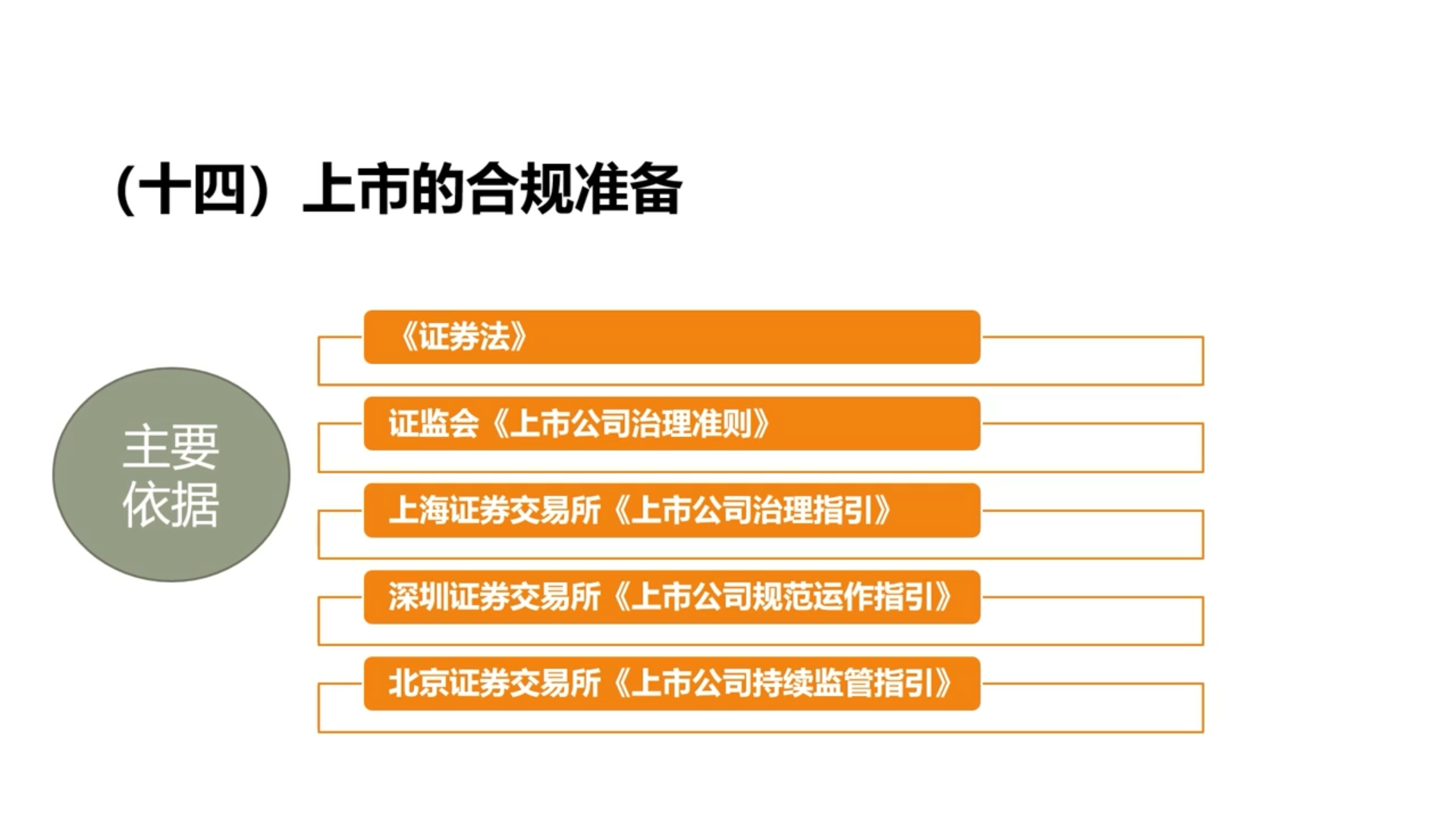 （十四）上市的合规准备

主要依据

《证券法》

证监会《上市公司治理准则》

上海证券交易所《上市公司治理指引》

深圳证券交易所《上市公司规范运作指引》

北京证券交易所《上市公司持续监管指引》